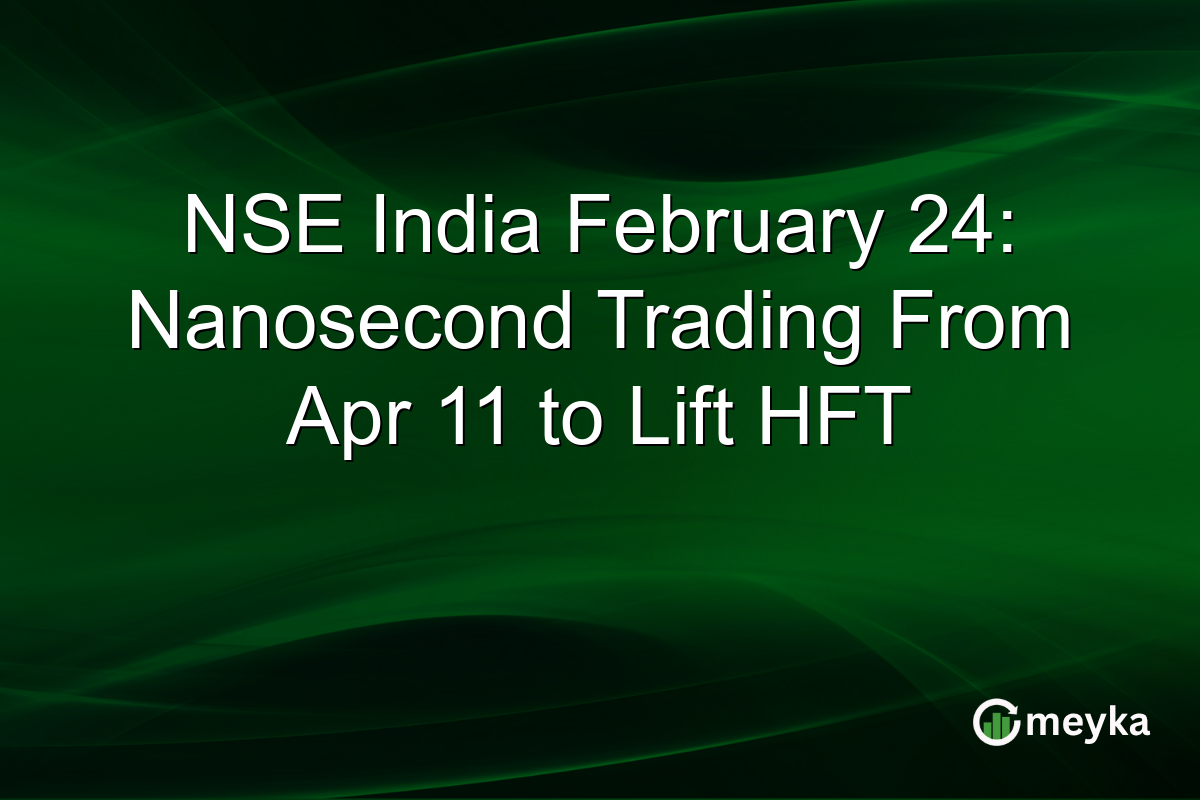 NSE India February 24: Nanosecond Trading From Apr 11 to Lift HFT

meyka